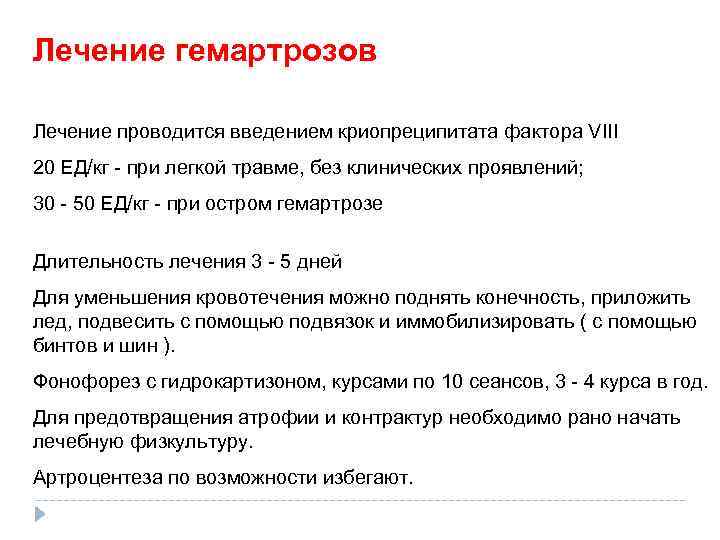 Лечение гемартрозов

Лечение проводится введением криопреципитата фактора VIII

20 ЕД/кг - при легкой травме, без клинических проявлений;

30 - 50 ЕД/кг - при остром гемартрозе

Длительность лечения 3 - 5 дней

Для уменьшения кровотечения можно поднять конечность, приложить лед, подвесить с помощью подвязок и иммобилизировать ( с помощью бинтов и шин ).

Фонофорез с гидрокартизоном, курсами по 10 сеансов, 3 - 4 курса в год.

Для предотвращения атрофии и контрактур необходимо рано начать лечебную физкультуру.

Артроцентеза по возможности избегают.